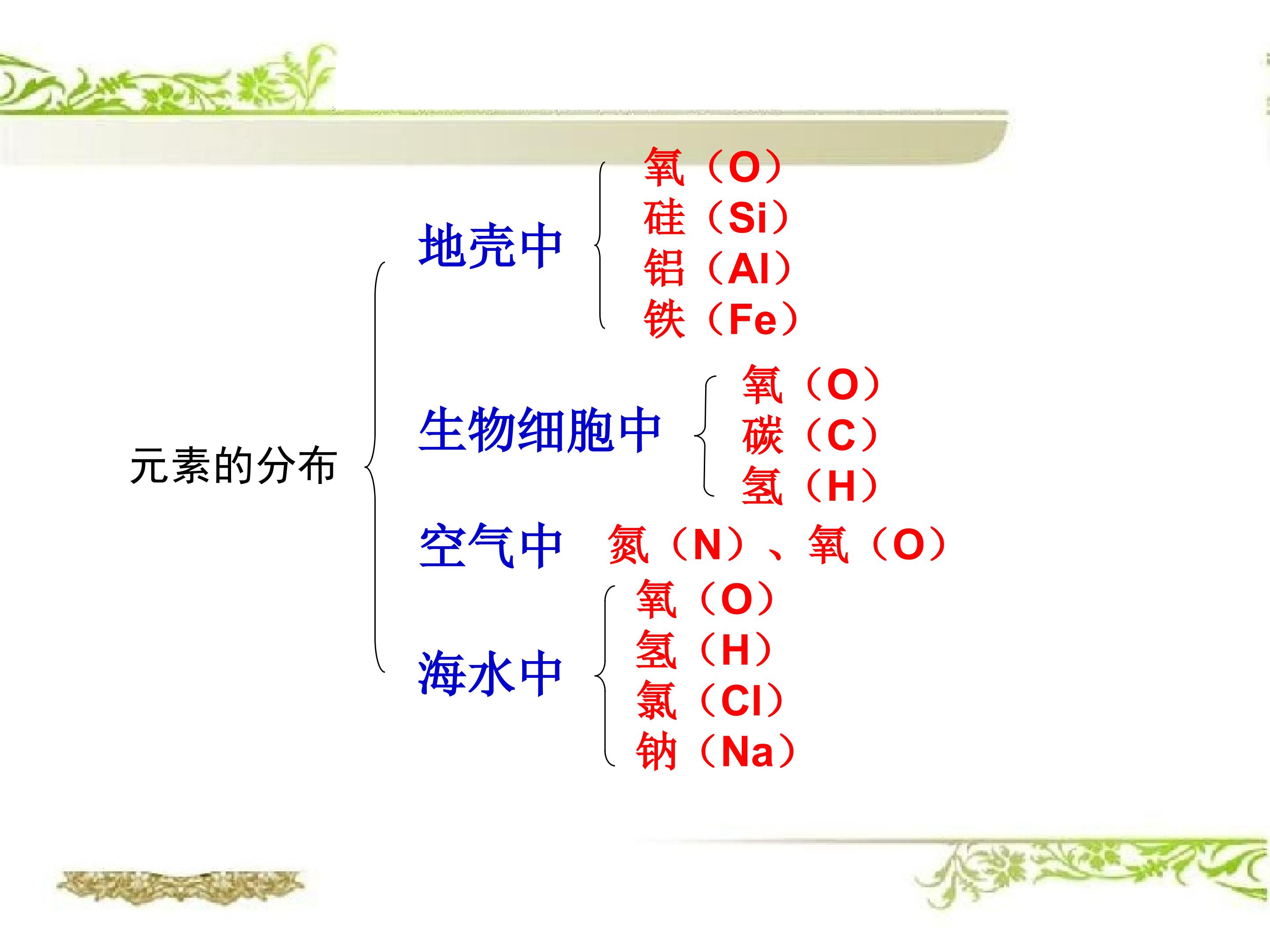 元素的分布

地壳中
氧（O）
硅（Si）
铝（Al）
铁（Fe）

生物细胞中
氧（O）
碳（C）
氢（H）

空气中 氮（N）、氧（O）

海水中
氧（O）
氢（H）
氯（Cl）
钠（Na）